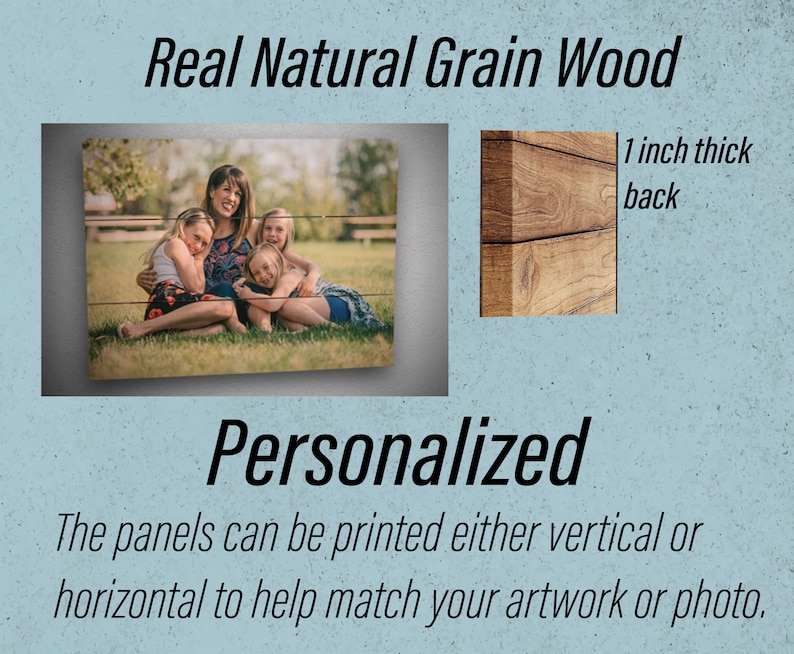 Real Natural Grain Wood

1 inch thick back

Personalized

The panels can be printed either vertical or horizontal to help match your artwork or photo.